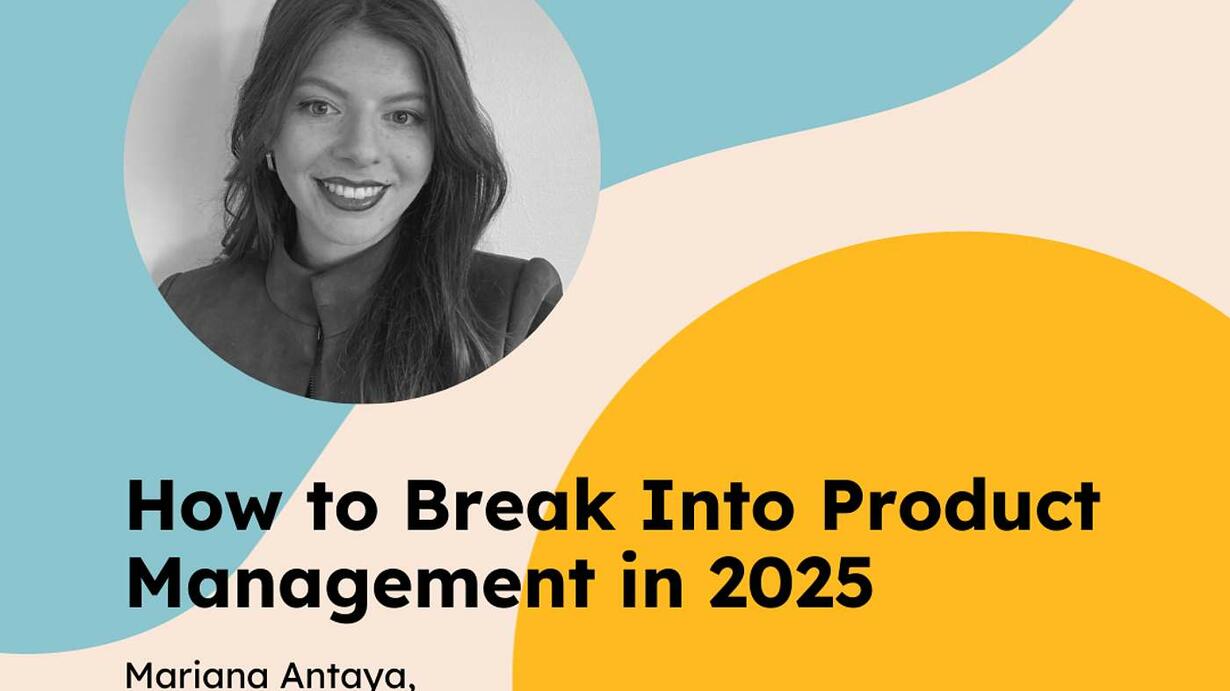 How to Break Into Product Management in 2025

Mariana Antaya,